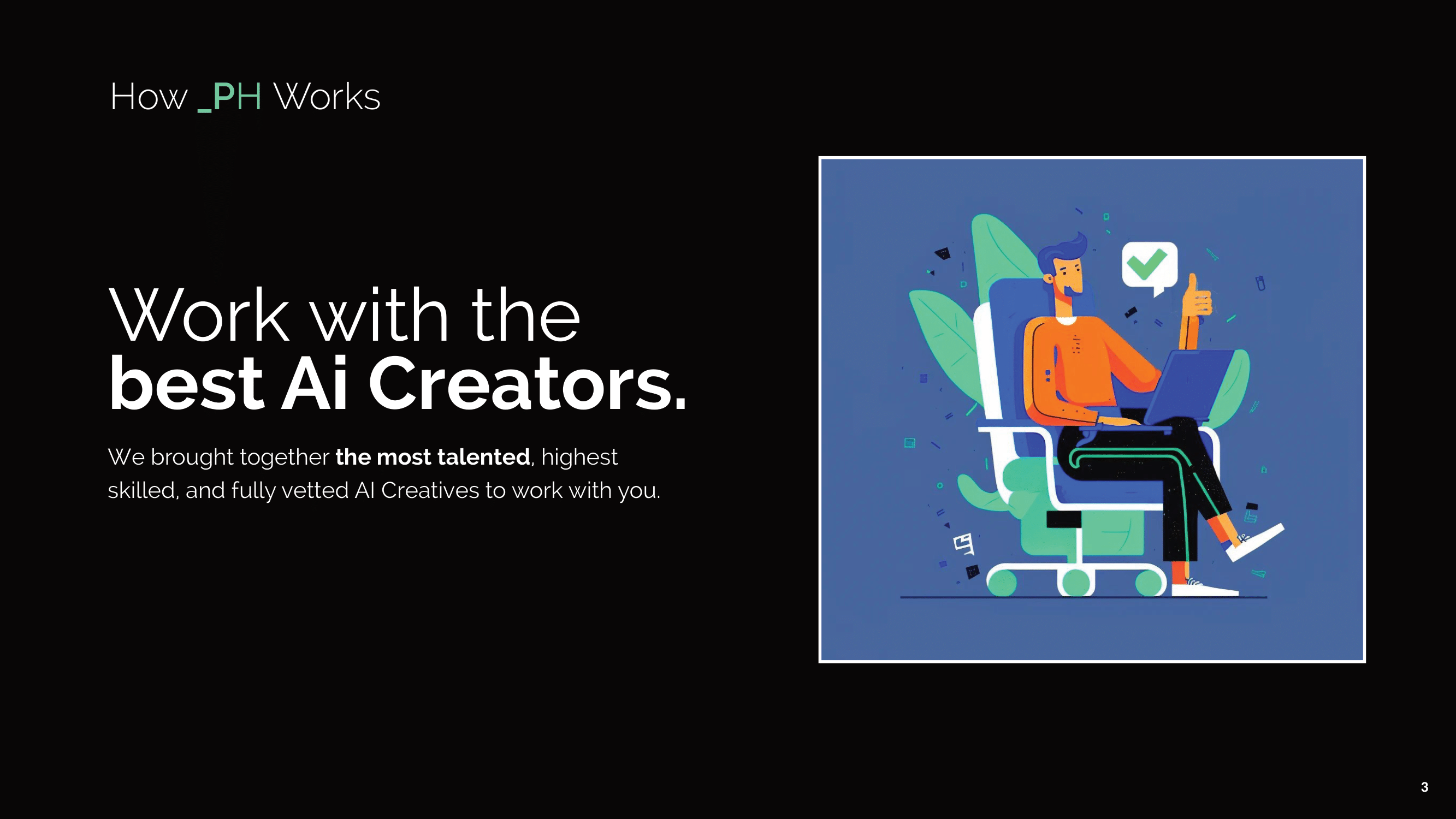 How _PH Works

Work with the
best Ai Creators.

We brought together the most talented, highest skilled, and fully vetted AI Creatives to work with you.

3